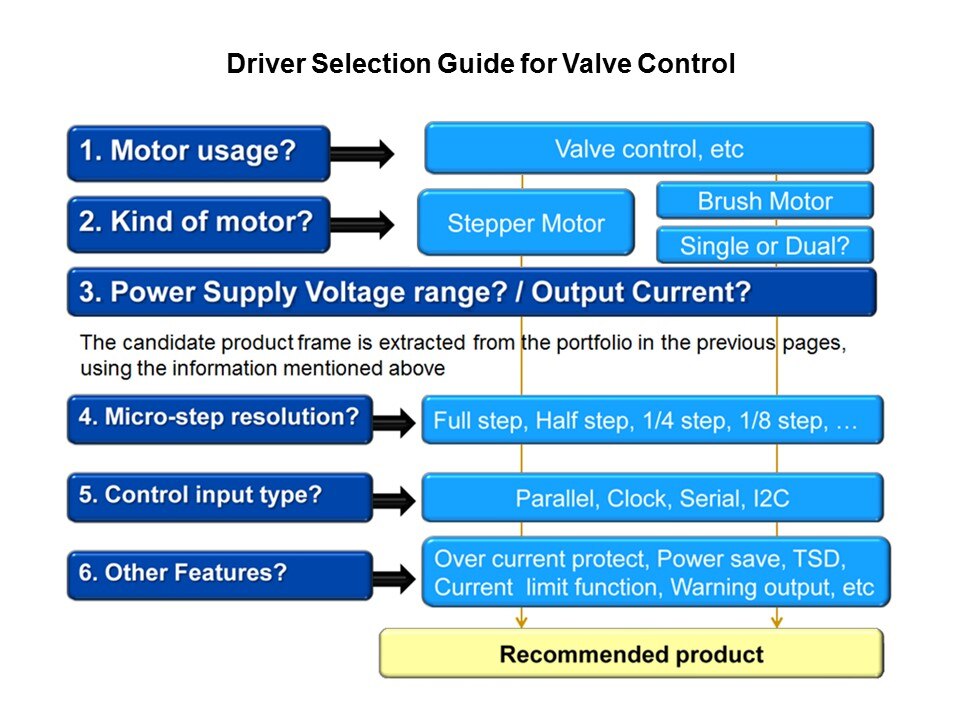 Driver Selection Guide for Valve Control

1. Motor usage?

Valve control, etc

2. Kind of motor?

Stepper Motor

Brush Motor

Single or Dual?

3. Power Supply Voltage range? / Output Current?

The candidate product frame is extracted from the portfolio in the previous pages, using the information mentioned above

4. Micro-step resolution?

Full step, Half step, 1/4 step, 1/8 step, …

5. Control input type?

Parallel, Clock, Serial, I2C

6. Other Features?

Over current protect, Power save, TSD, Current limit function, Warning output, etc

Recommended product